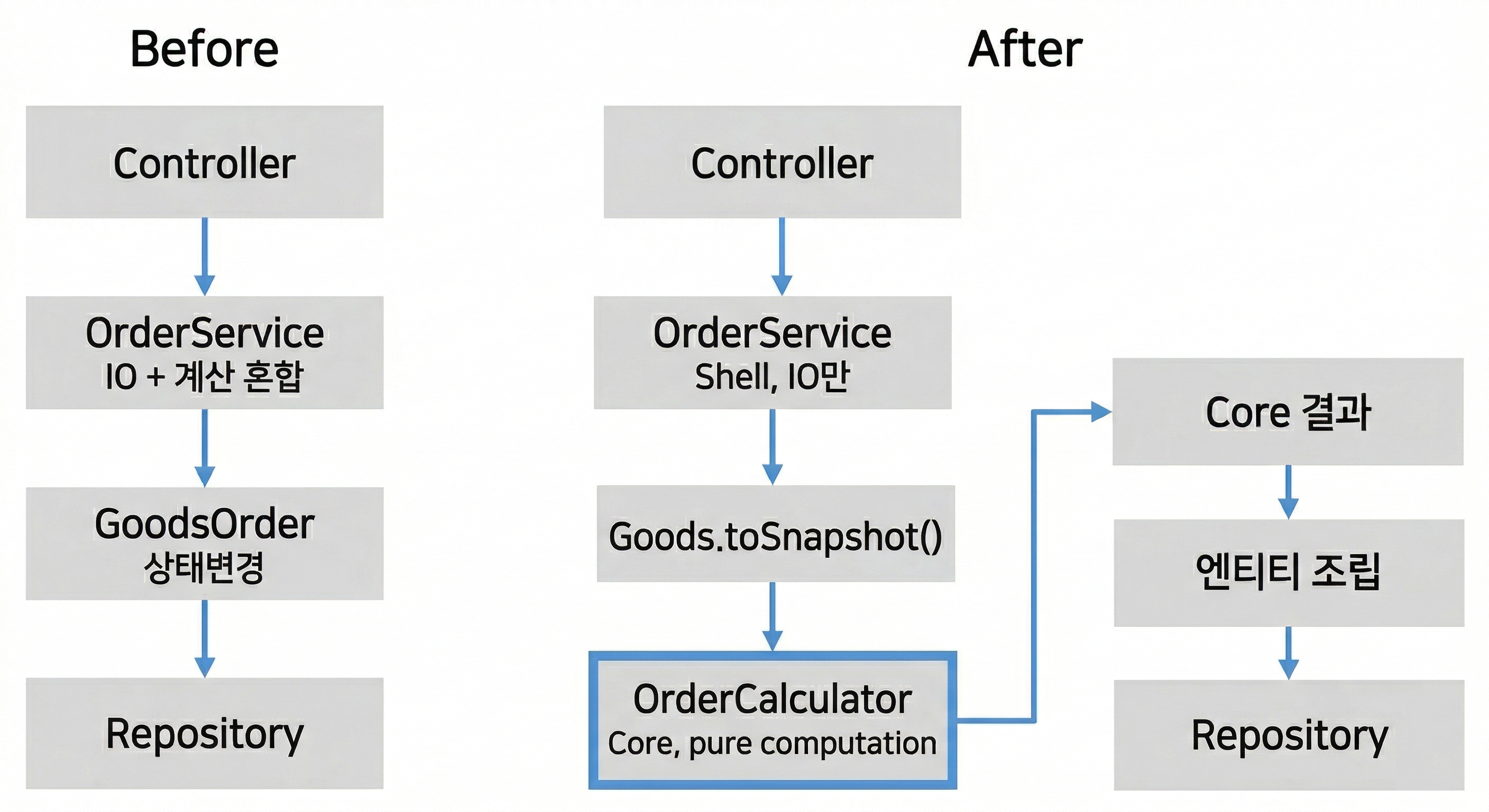 Before

Controller

OrderService
IO + 계산 혼합

GoodsOrder
상태변경

Repository

After

Controller

OrderService
Shell, IO만

Goods.toSnapshot()

OrderCalculator
Core, pure computation

Core 결과

엔티티 조립

Repository